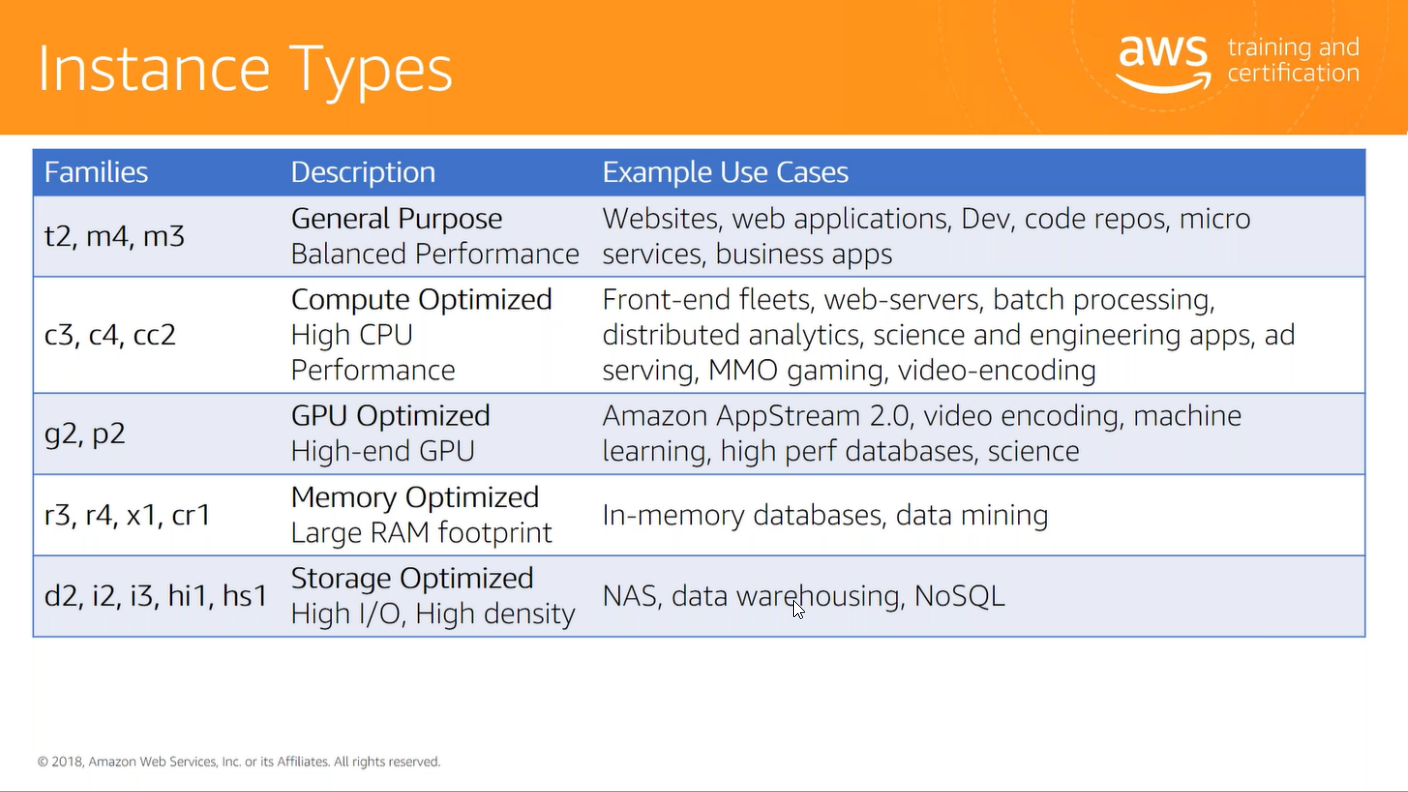 Instance Types

aws training and certification

| Families | Description | Example Use Cases |
|---|---|---|
| t2, m4, m3 | General Purpose Balanced Performance | Websites, web applications, Dev, code repos, micro services, business apps |
| c3, c4, cc2 | Compute Optimized High CPU Performance | Front-end fleets, web-servers, batch processing, distributed analytics, science and engineering apps, ad serving, MMO gaming, video-encoding |
| g2, p2 | GPU Optimized High-end GPU | Amazon AppStream 2.0, video encoding, machine learning, high perf databases, science |
| r3, r4, x1, cr1 | Memory Optimized Large RAM footprint | In-memory databases, data mining |
| d2, i2, i3, hi1, hs1 | Storage Optimized High I/O, High density | NAS, data warehousing, NoSQL |

© 2018, Amazon Web Services, Inc. or its Affiliates. All rights reserved.